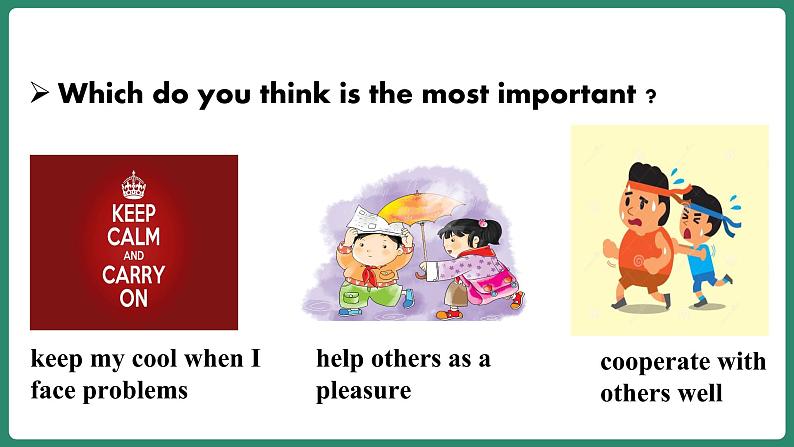 ➢ Which do you think is the most important ?

KEEP CALM AND CARRY ON

keep my cool when I face problems

help others as a pleasure

cooperate with others well